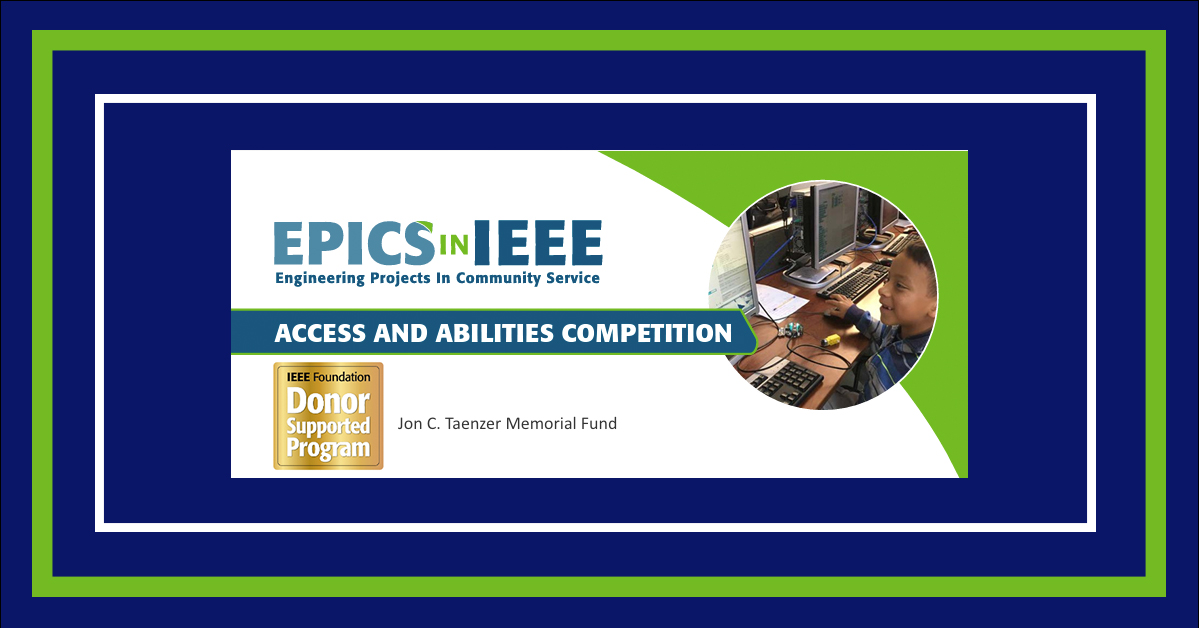 EPICS IN IEEE
Engineering Projects In Community Service

ACCESS AND ABILITIES COMPETITION

IEEE Foundation
Donor Supported Program

Jon C. Taenzer Memorial Fund